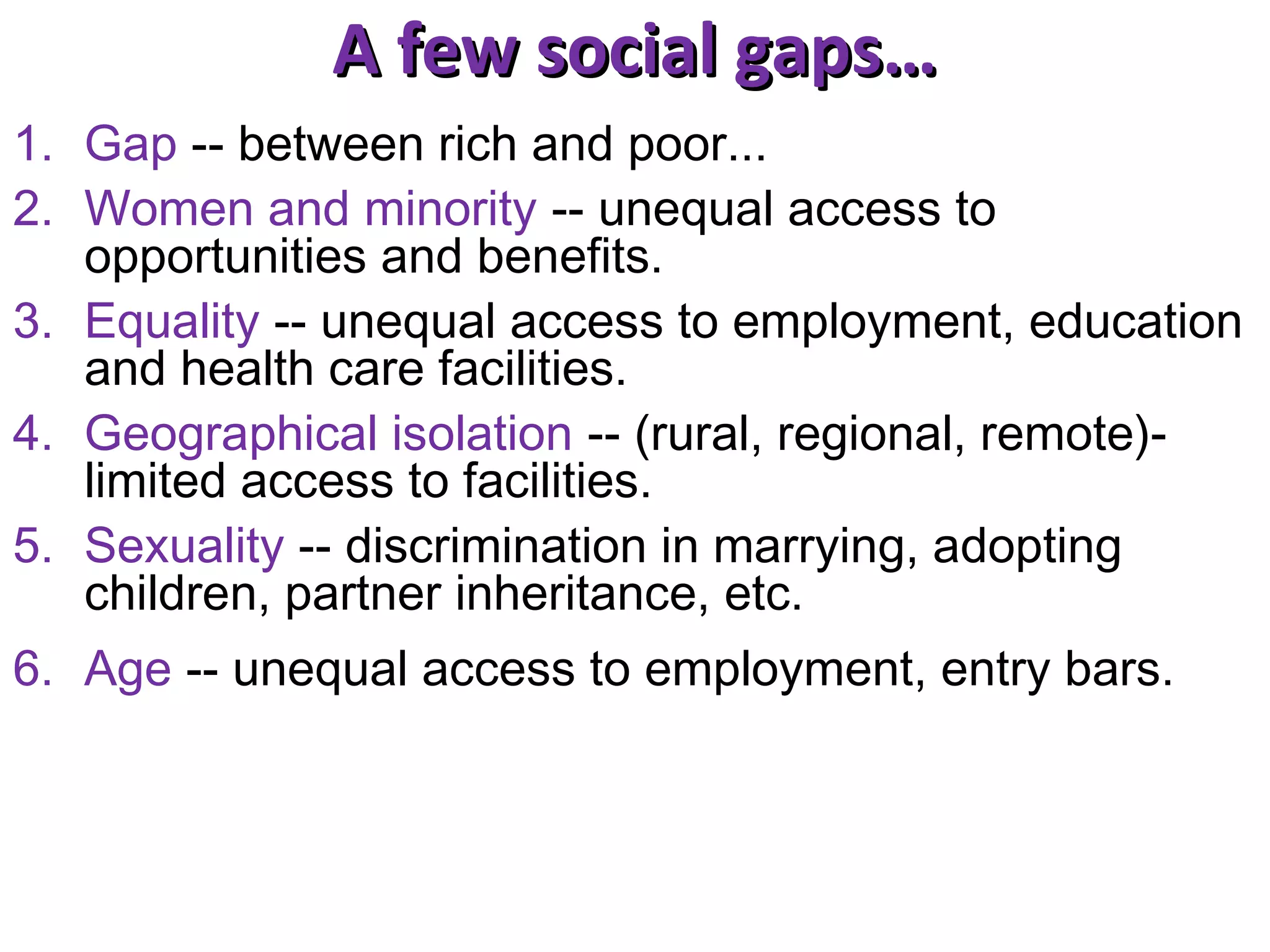 A few social gaps…

1. Gap -- between rich and poor...
2. Women and minority -- unequal access to opportunities and benefits.
3. Equality -- unequal access to employment, education and health care facilities.
4. Geographical isolation -- (rural, regional, remote)- limited access to facilities.
5. Sexuality -- discrimination in marrying, adopting children, partner inheritance, etc.
6. Age -- unequal access to employment, entry bars.